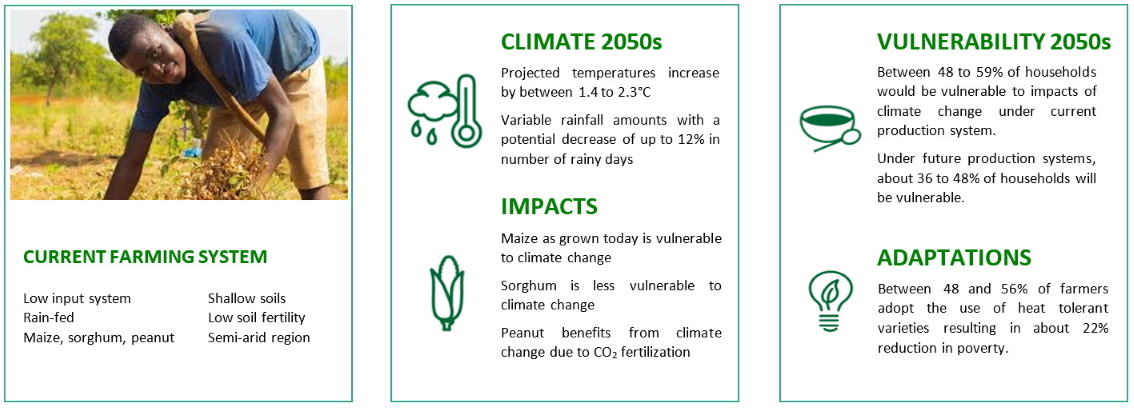 CURRENT FARMING SYSTEM

Low input system
Rain-fed
Maize, sorghum, peanut

Shallow soils
Low soil fertility
Semi-arid region

CLIMATE 2050s

Projected temperatures increase by between 1.4 to 2.3°C

Variable rainfall amounts with a potential decrease of up to 12% in number of rainy days

IMPACTS

Maize as grown today is vulnerable to climate change

Sorghum is less vulnerable to climate change

Peanut benefits from climate change due to $CO_2$ fertilization

VULNERABILITY 2050s

Between 48 to 59% of households would be vulnerable to impacts of climate change under current production system.

Under future production systems, about 36 to 48% of households will be vulnerable.

ADAPTATIONS

Between 48 and 56% of farmers adopt the use of heat tolerant varieties resulting in about 22% reduction in poverty.